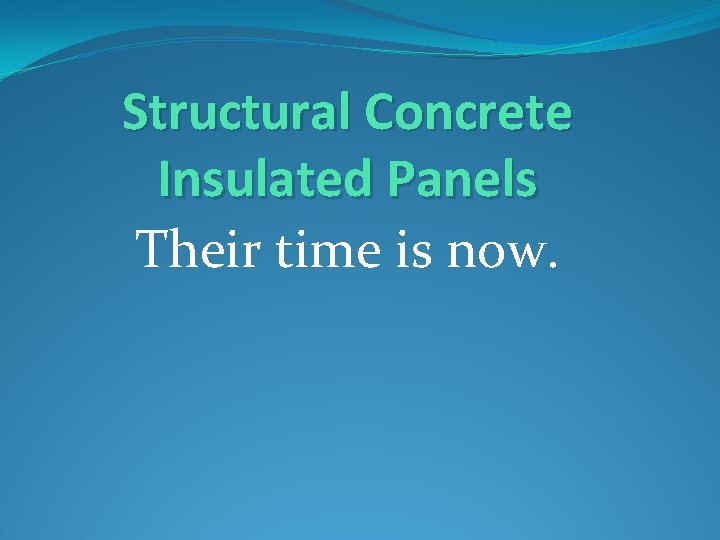 Structural Concrete Insulated Panels

Their time is now.